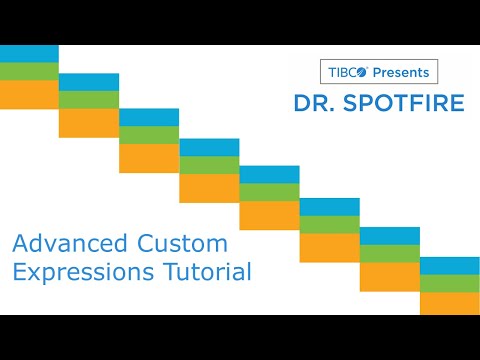 TIBCO® Presents

DR. SPOTFIRE

Advanced Custom Expressions Tutorial